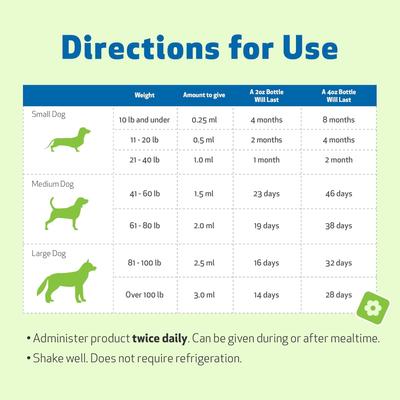 Directions for Use

| | Weight | Amount to give | A 2oz Bottle Will Last | A 4oz Bottle Will Last |
|---|---|---|---|---|
| Small Dog | 10 lb and under | 0.25 ml | 4 months | 8 months |
| | 11 - 20 lb | 0.5 ml | 2 months | 4 months |
| | 21 - 40 lb | 1.0 ml | 1 month | 2 month |
| Medium Dog | 41 - 60 lb | 1.5 ml | 23 days | 46 days |
| | 61 - 80 lb | 2.0 ml | 19 days | 38 days |
| Large Dog | 81 - 100 lb | 2.5 ml | 16 days | 32 days |
| | Over 100 lb | 3.0 ml | 14 days | 28 days |

• Administer product **twice daily**. Can be given during or after mealtime.

• Shake well. Does not require refrigeration.